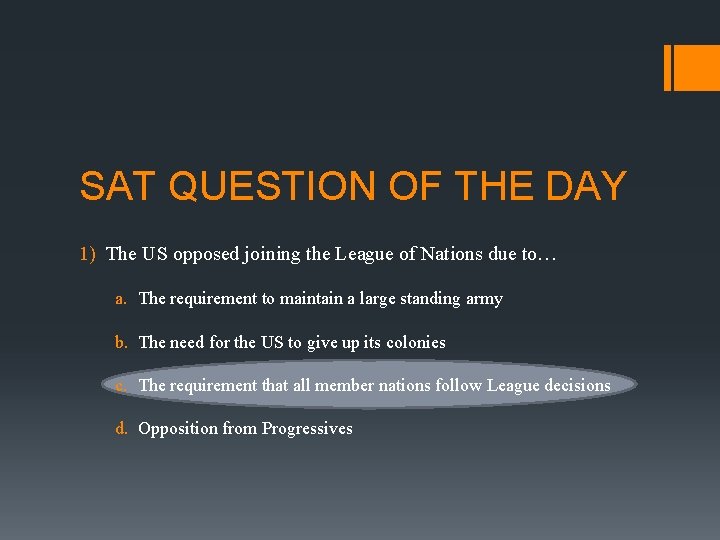 SAT QUESTION OF THE DAY

1) The US opposed joining the League of Nations due to…

a. The requirement to maintain a large standing army

b. The need for the US to give up its colonies

c. The requirement that all member nations follow League decisions

d. Opposition from Progressives